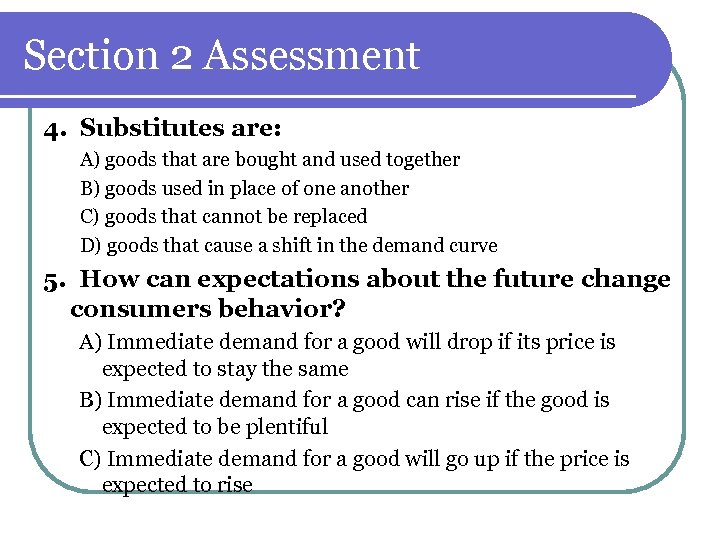 Section 2 Assessment

4. Substitutes are:

A) goods that are bought and used together

B) goods used in place of one another

C) goods that cannot be replaced

D) goods that cause a shift in the demand curve

5. How can expectations about the future change consumers behavior?

A) Immediate demand for a good will drop if its price is expected to stay the same

B) Immediate demand for a good can rise if the good is expected to be plentiful

C) Immediate demand for a good will go up if the price is expected to rise